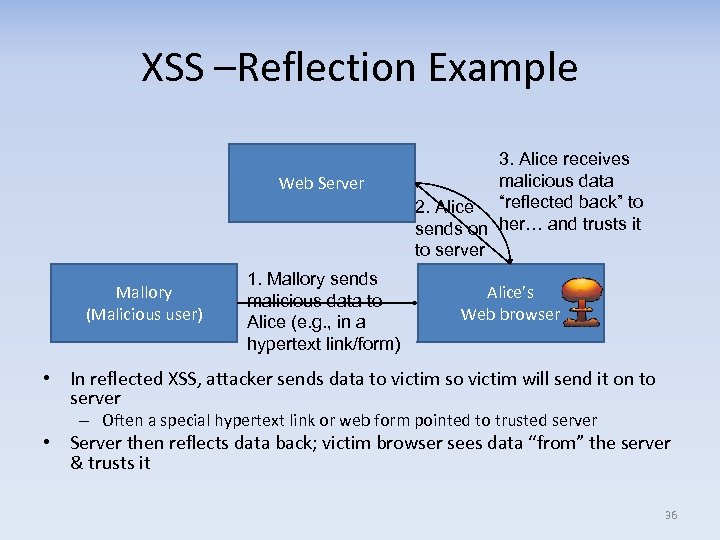 XSS –Reflection Example

Web Server

3. Alice receives malicious data "reflected back" to her… and trusts it

2. Alice sends on to server

Mallory
(Malicious user)

1. Mallory sends malicious data to Alice (e.g., in a hypertext link/form)

Alice's
Web browser

• In reflected XSS, attacker sends data to victim so victim will send it on to server
– Often a special hypertext link or web form pointed to trusted server
• Server then reflects data back; victim browser sees data "from" the server & trusts it

36